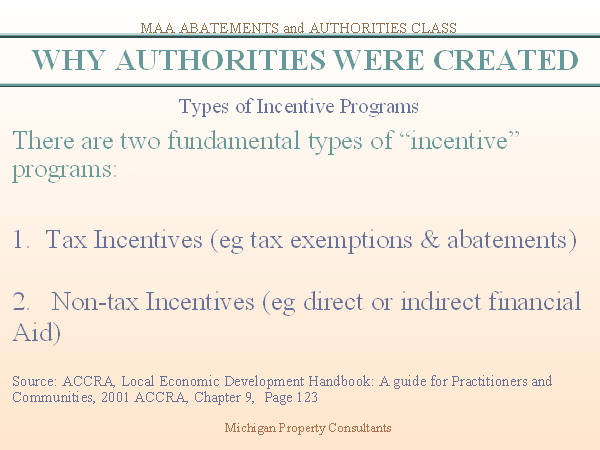 MAA ABATEMENTS and AUTHORITIES CLASS

WHY AUTHORITIES WERE CREATED

Types of Incentive Programs

There are two fundamental types of “incentive” programs:

1. Tax Incentives (eg tax exemptions & abatements)

2. Non-tax Incentives (eg direct or indirect financial Aid)

Source: ACCRA, Local Economic Development Handbook: A guide for Practitioners and Communities, 2001 ACCRA, Chapter 9, Page 123

Michigan Property Consultants